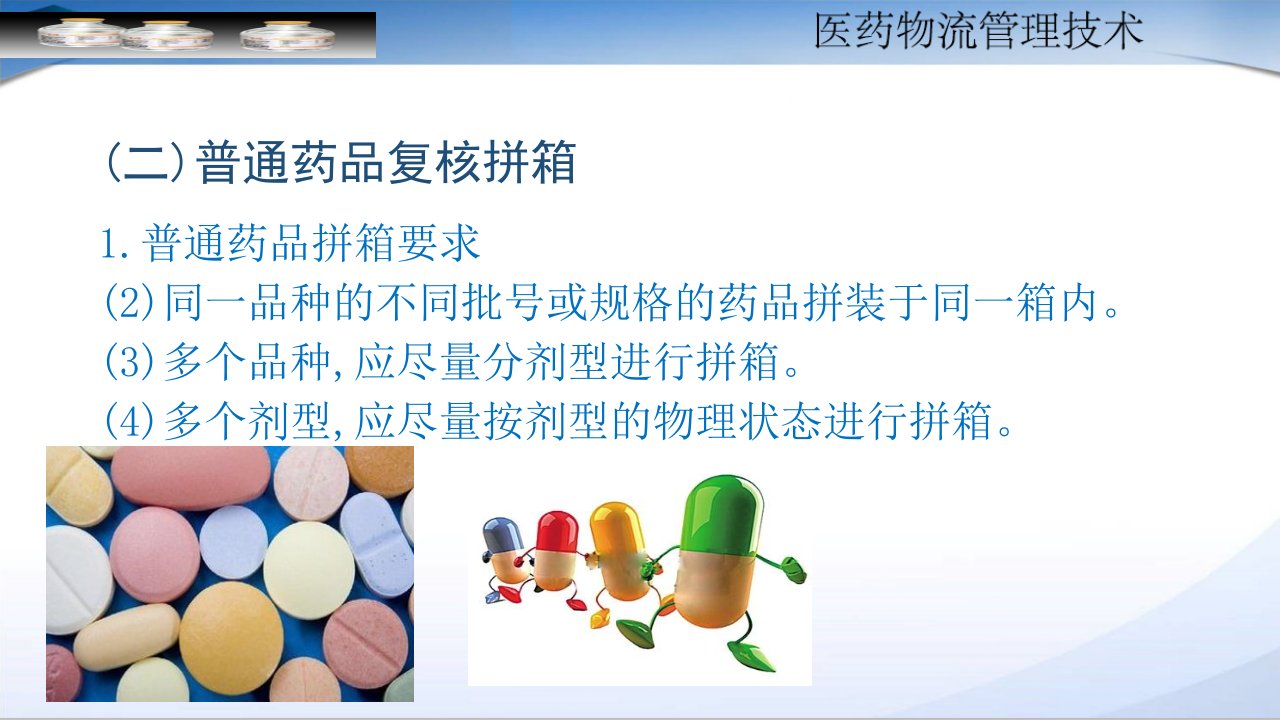 医药物流管理技术

(二)普通药品复核拼箱

1.普通药品拼箱要求

(2)同一品种的不同批号或规格的药品拼装于同一箱内。

(3)多个品种,应尽量分剂型进行拼箱。

(4)多个剂型,应尽量按剂型的物理状态进行拼箱。